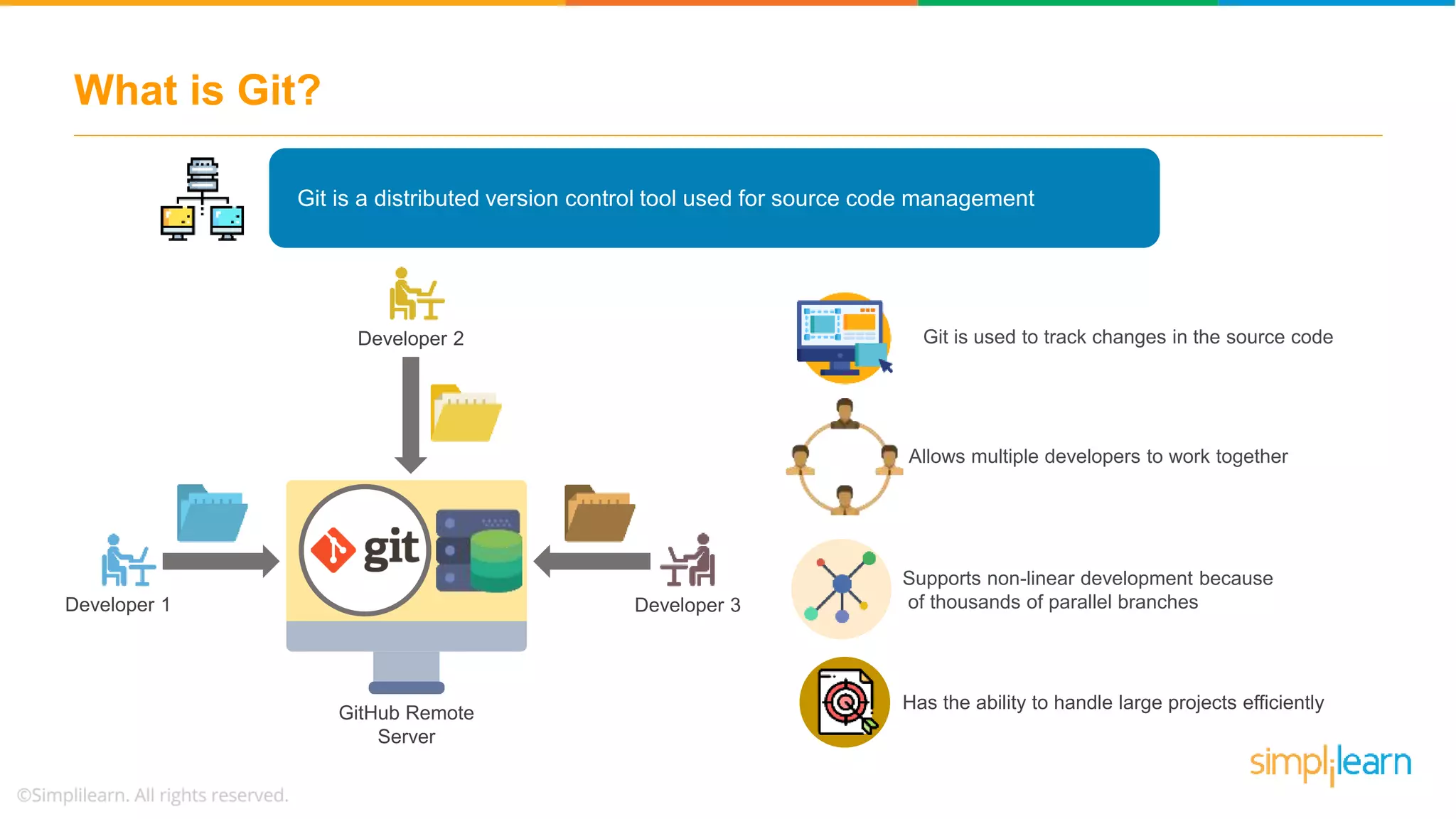 What is Git?

Git is a distributed version control tool used for source code management

Developer 2

Developer 1

git

Developer 3

GitHub Remote Server

Git is used to track changes in the source code

Allows multiple developers to work together

Supports non-linear development because of thousands of parallel branches

Has the ability to handle large projects efficiently

simplilearn

©Simplilearn. All rights reserved.